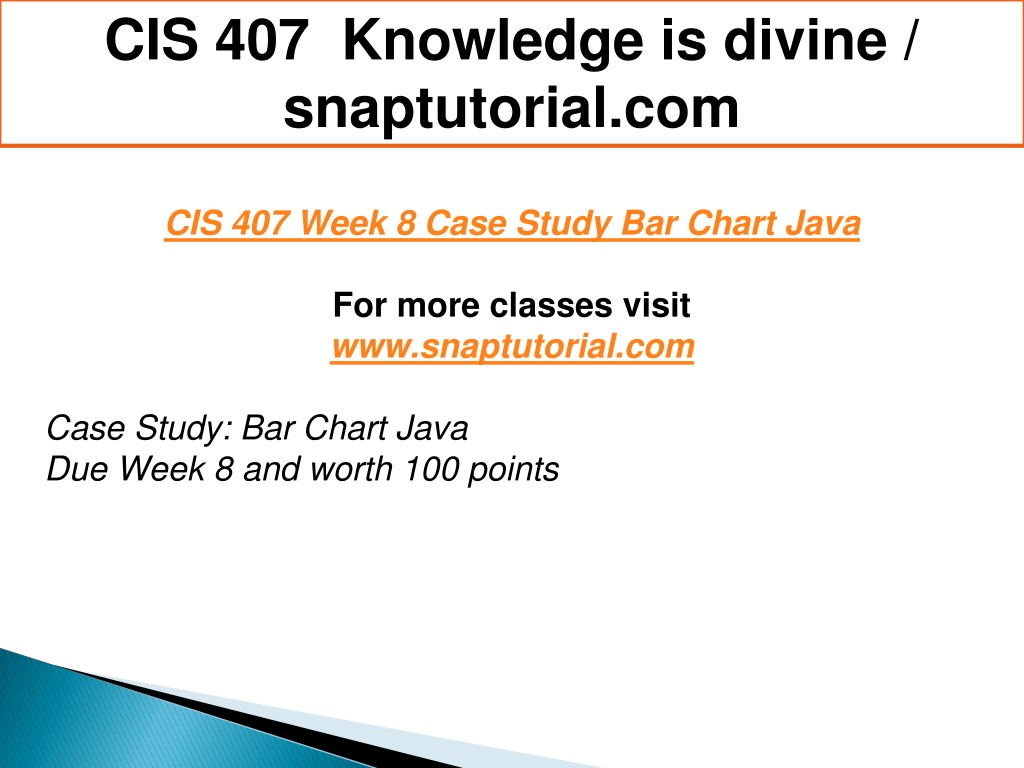 CIS 407 Knowledge is divine / snaptutorial.com

CIS 407 Week 8 Case Study Bar Chart Java

For more classes visit
www.snaptutorial.com

Case Study: Bar Chart Java
Due Week 8 and worth 100 points